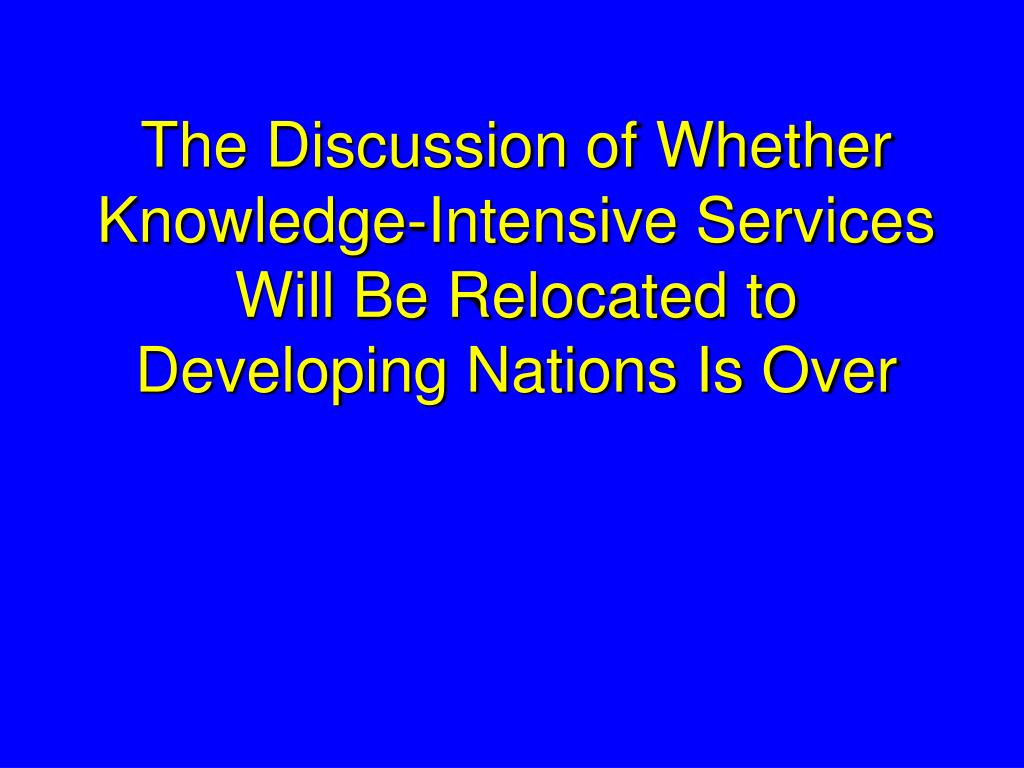 The Discussion of Whether Knowledge-Intensive Services Will Be Relocated to Developing Nations Is Over